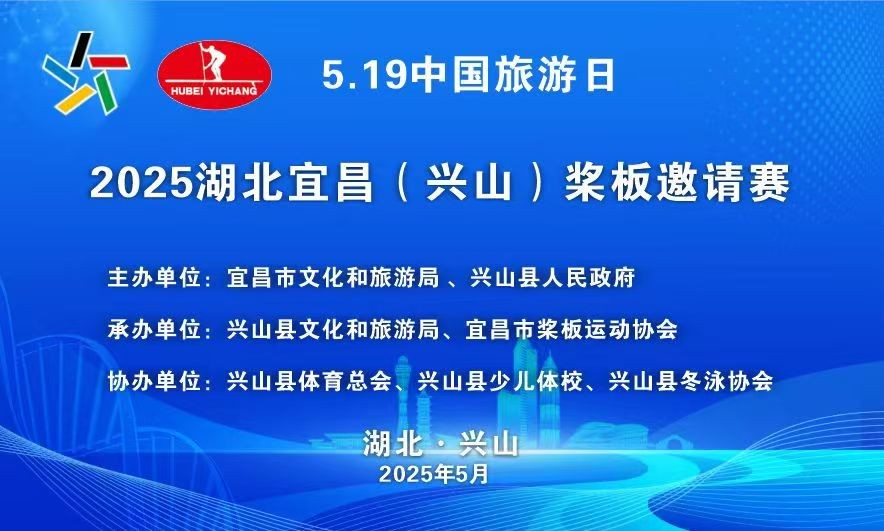 HUBEI YICHANG

5.19中国旅游日

2025湖北宜昌（兴山）桨板邀请赛

主办单位：宜昌市文化和旅游局 、兴山县人民政府

承办单位：兴山县文化和旅游局、宜昌市桨板运动协会

协办单位：兴山县体育总会、兴山县少儿体校、兴山县冬泳协会

湖北 · 兴山
2025年5月